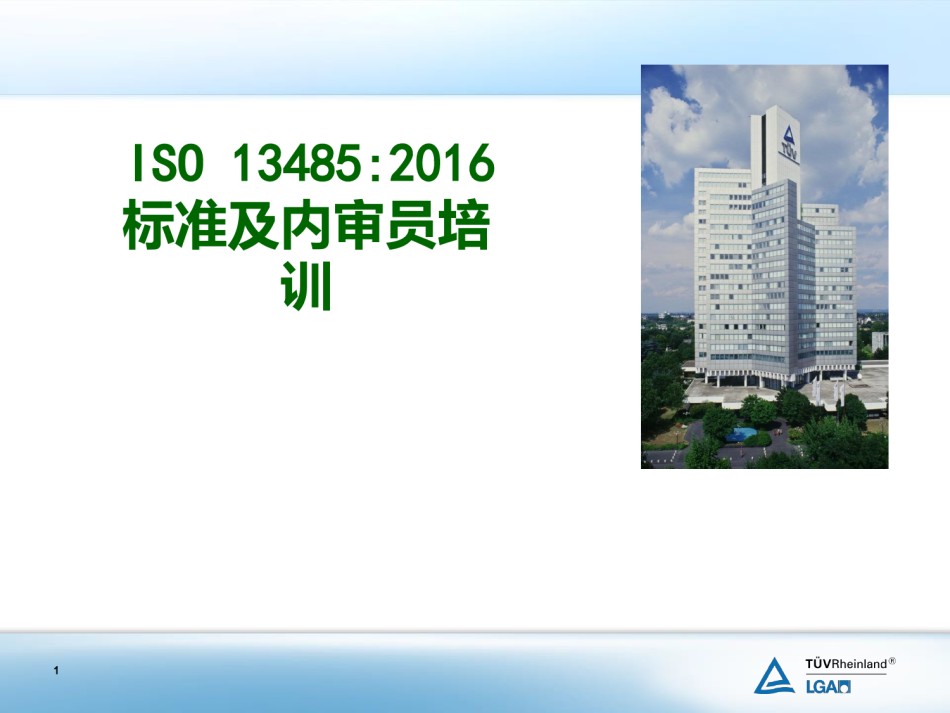 ISO 13485:2016
标准及内审员培训

TÜV

1

TÜVRheinland®
LGA